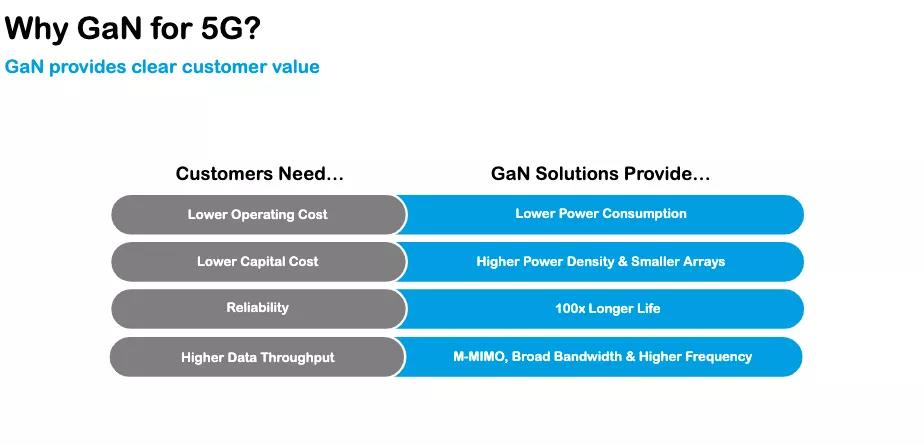 Why GaN for 5G?

GaN provides clear customer value

| Customers Need… | GaN Solutions Provide… |
|---|---|
| Lower Operating Cost | Lower Power Consumption |
| Lower Capital Cost | Higher Power Density & Smaller Arrays |
| Reliability | 100x Longer Life |
| Higher Data Throughput | M-MIMO, Broad Bandwidth & Higher Frequency |